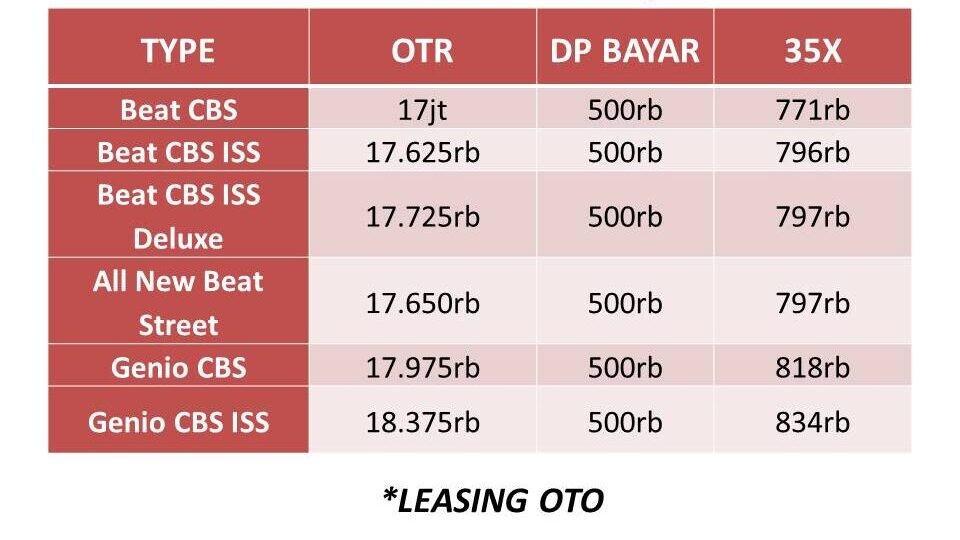 | TYPE | OTR | DP BAYAR | 35X |
|---|---|---|---|
| Beat CBS | 17jt | 500rb | 771rb |
| Beat CBS ISS | 17.625rb | 500rb | 796rb |
| Beat CBS ISS Deluxe | 17.725rb | 500rb | 797rb |
| All New Beat Street | 17.650rb | 500rb | 797rb |
| Genio CBS | 17.975rb | 500rb | 818rb |
| Genio CBS ISS | 18.375rb | 500rb | 834rb |

*LEASING OTO